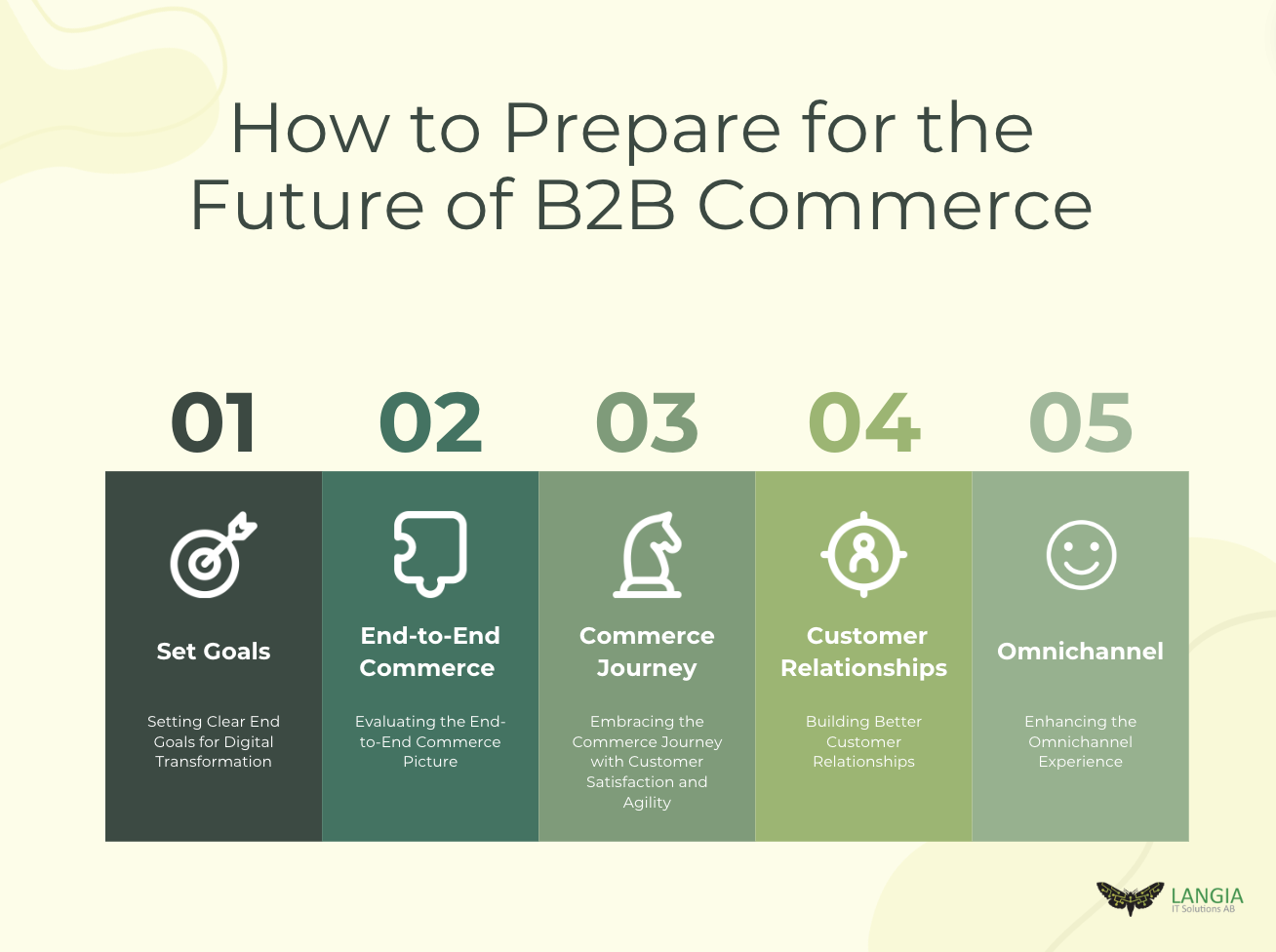 How to Prepare for the Future of B2B Commerce

01

Set Goals

Setting Clear End Goals for Digital Transformation

02

End-to-End Commerce

Evaluating the End-to-End Commerce Picture

03

Commerce Journey

Embracing the Commerce Journey with Customer Satisfaction and Agility

04

Customer Relationships

Building Better Customer Relationships

05

Omnichannel

Enhancing the Omnichannel Experience

LANGIA
IT Solutions AB